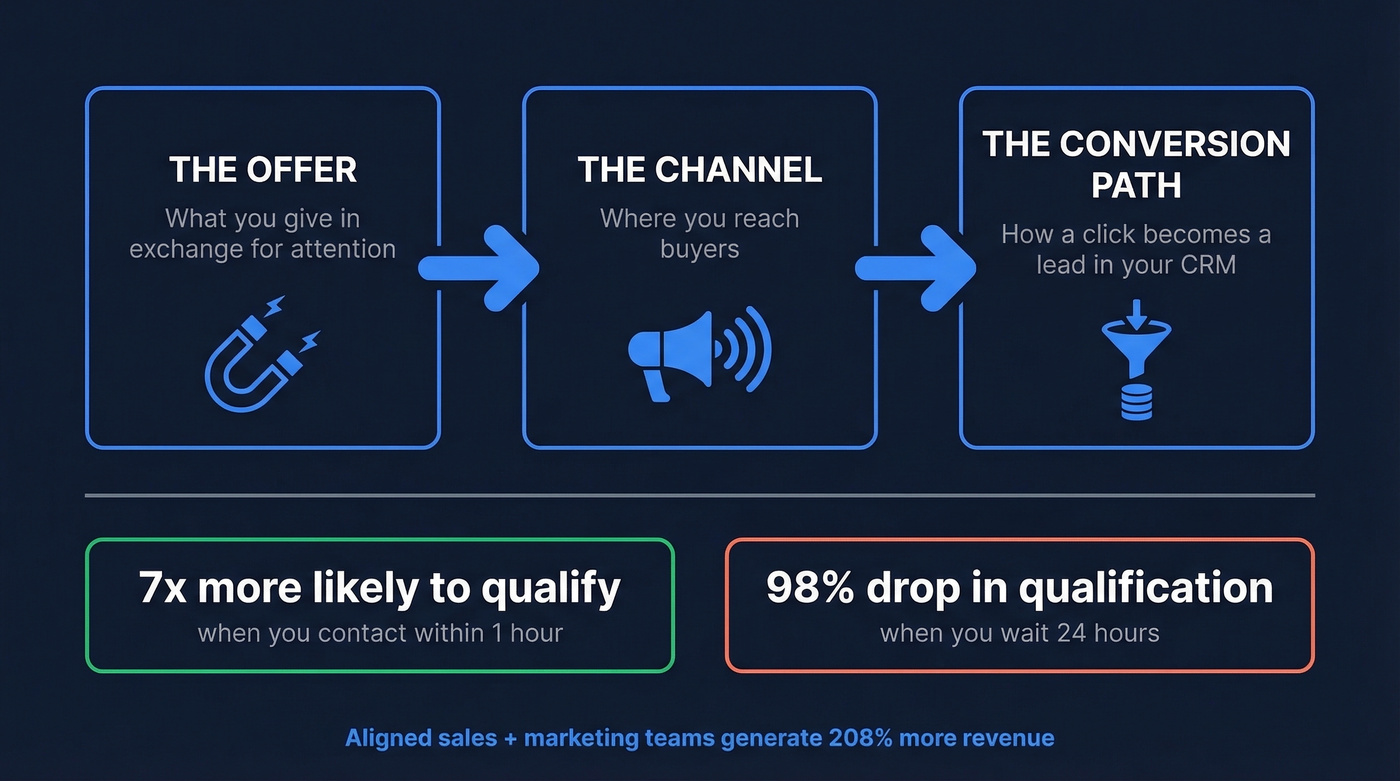 THE OFFER
What you give in exchange for attention

THE CHANNEL
Where you reach buyers

THE CONVERSION PATH
How a click becomes a lead in your CRM

7x more likely to qualify
when you contact within 1 hour

98% drop in qualification
when you wait 24 hours

Aligned sales + marketing teams generate 208% more revenue